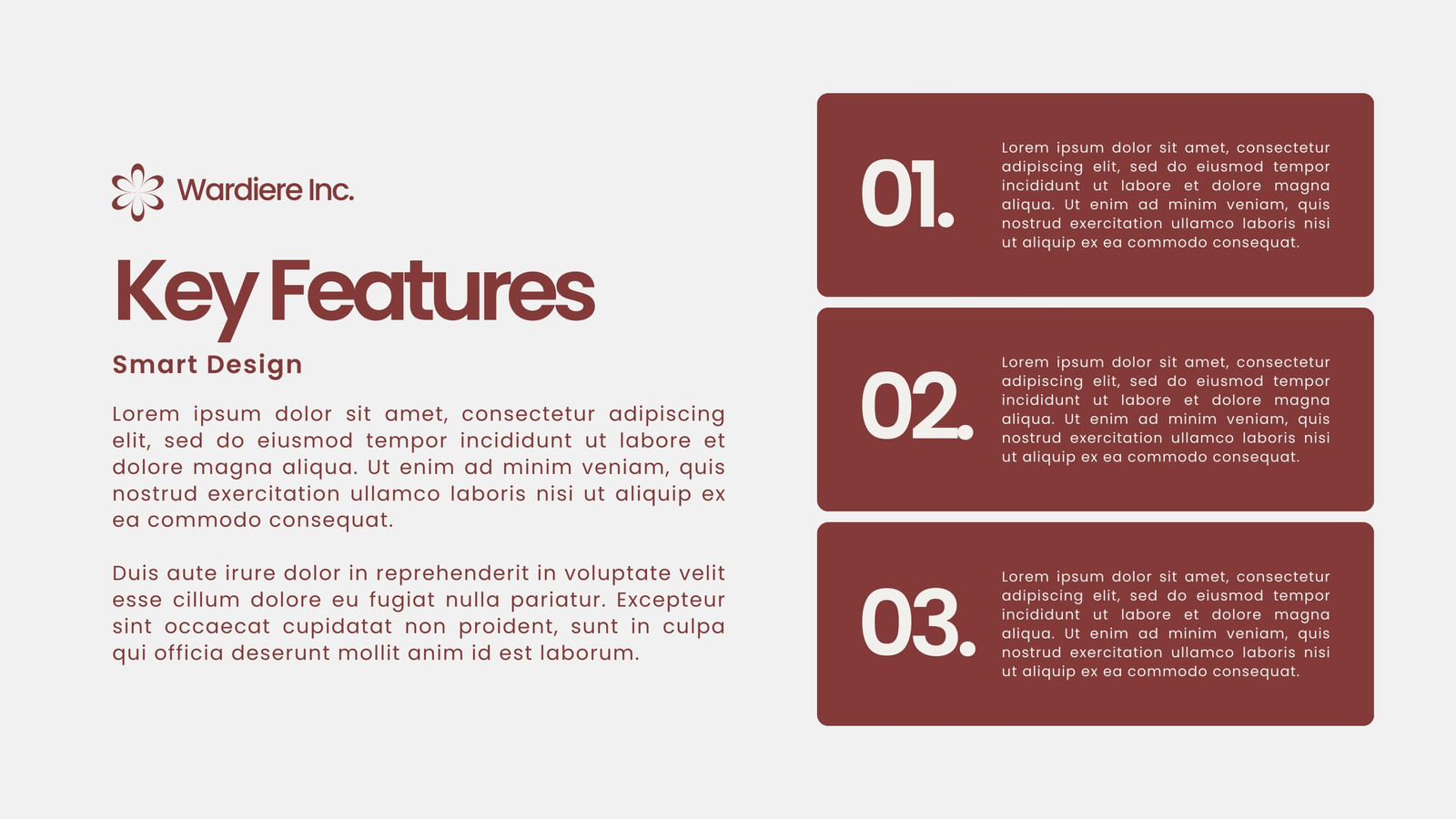 Wardiere Inc.

Key Features

Smart Design

Lorem ipsum dolor sit amet, consectetur adipiscing elit, sed do eiusmod tempor incididunt ut labore et dolore magna aliqua. Ut enim ad minim veniam, quis nostrud exercitation ullamco laboris nisi ut aliquip ex ea commodo consequat.

Duis aute irure dolor in reprehenderit in voluptate velit esse cillum dolore eu fugiat nulla pariatur. Excepteur sint occaecat cupidatat non proident, sunt in culpa qui officia deserunt mollit anim id est laborum.

01.

Lorem ipsum dolor sit amet, consectetur adipiscing elit, sed do eiusmod tempor incididunt ut labore et dolore magna aliqua. Ut enim ad minim veniam, quis nostrud exercitation ullamco laboris nisi ut aliquip ex ea commodo consequat.

02.

Lorem ipsum dolor sit amet, consectetur adipiscing elit, sed do eiusmod tempor incididunt ut labore et dolore magna aliqua. Ut enim ad minim veniam, quis nostrud exercitation ullamco laboris nisi ut aliquip ex ea commodo consequat.

03.

Lorem ipsum dolor sit amet, consectetur adipiscing elit, sed do eiusmod tempor incididunt ut labore et dolore magna aliqua. Ut enim ad minim veniam, quis nostrud exercitation ullamco laboris nisi ut aliquip ex ea commodo consequat.